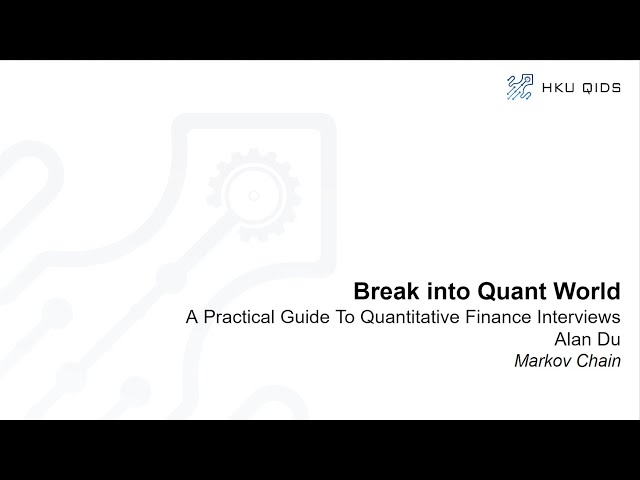 HKU QIDS

Break into Quant World
A Practical Guide To Quantitative Finance Interviews
Alan Du
Markov Chain